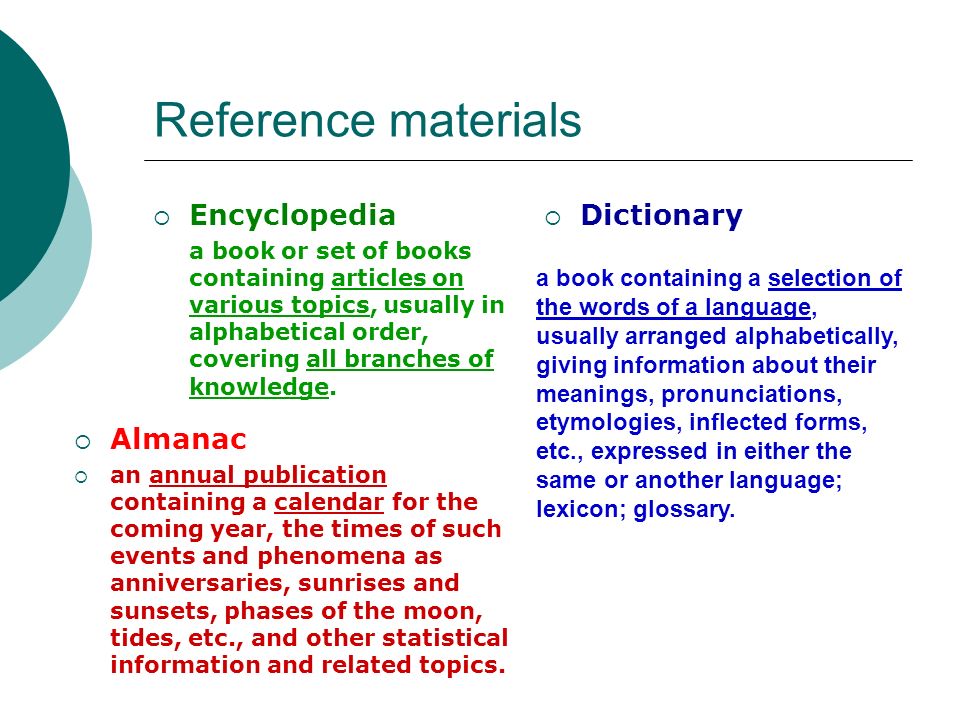 Reference materials

Encyclopedia

a book or set of books containing articles on various topics, usually in alphabetical order, covering all branches of knowledge.

Almanac

an annual publication containing a calendar for the coming year, the times of such events and phenomena as anniversaries, sunrises and sunsets, phases of the moon, tides, etc., and other statistical information and related topics.

Dictionary

a book containing a selection of the words of a language, usually arranged alphabetically, giving information about their meanings, pronunciations, etymologies, inflected forms, etc., expressed in either the same or another language; lexicon; glossary.